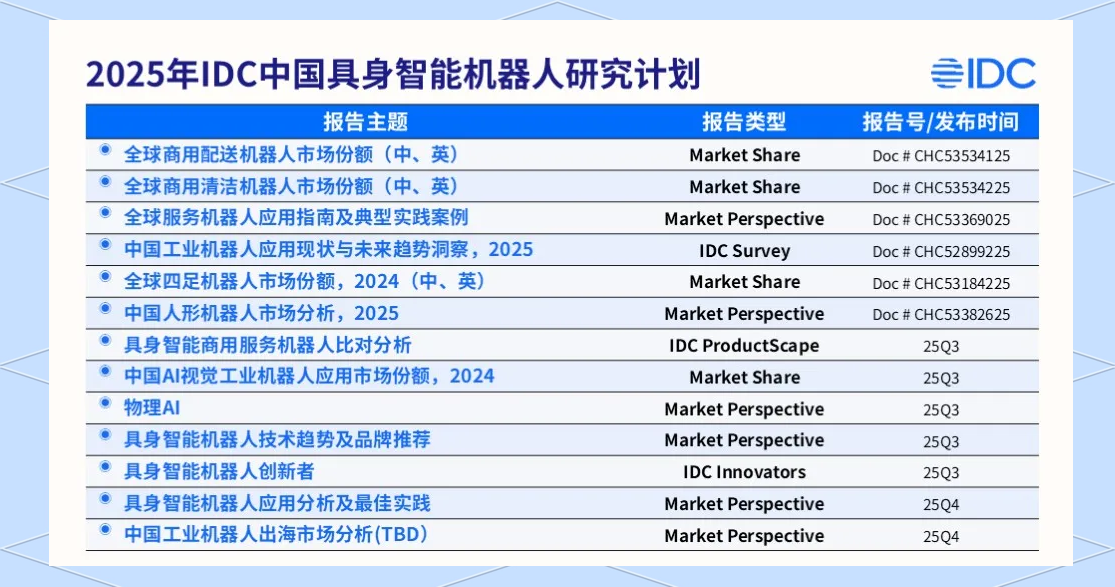 2025年IDC中国具身智能机器人研究计划

IDC

| 报告主题 | 报告类型 | 报告号/发布时间 |
|---|---|---|
| 全球商用配送机器人市场份额（中、英） | Market Share | Doc # CHC53534125 |
| 全球商用清洁机器人市场份额（中、英） | Market Share | Doc # CHC53534225 |
| 全球服务机器人应用指南及典型实践案例 | Market Perspective | Doc # CHC53369025 |
| 中国工业机器人应用现状与未来趋势洞察，2025 | IDC Survey | Doc # CHC52899225 |
| 全球四足机器人市场份额，2024（中、英） | Market Share | Doc # CHC53184225 |
| 中国人形机器人市场分析，2025 | Market Perspective | Doc # CHC53382625 |
| 具身智能商用服务机器人比对分析 | IDC ProductScape | 25Q3 |
| 中国AI视觉工业机器人应用市场份额，2024 | Market Share | 25Q3 |
| 物理AI | Market Perspective | 25Q3 |
| 具身智能机器人技术趋势及品牌推荐 | Market Perspective | 25Q3 |
| 具身智能机器人创新者 | IDC Innovators | 25Q3 |
| 具身智能机器人应用分析及最佳实践 | Market Perspective | 25Q4 |
| 中国工业机器人出海市场分析(TBD) | Market Perspective | 25Q4 |